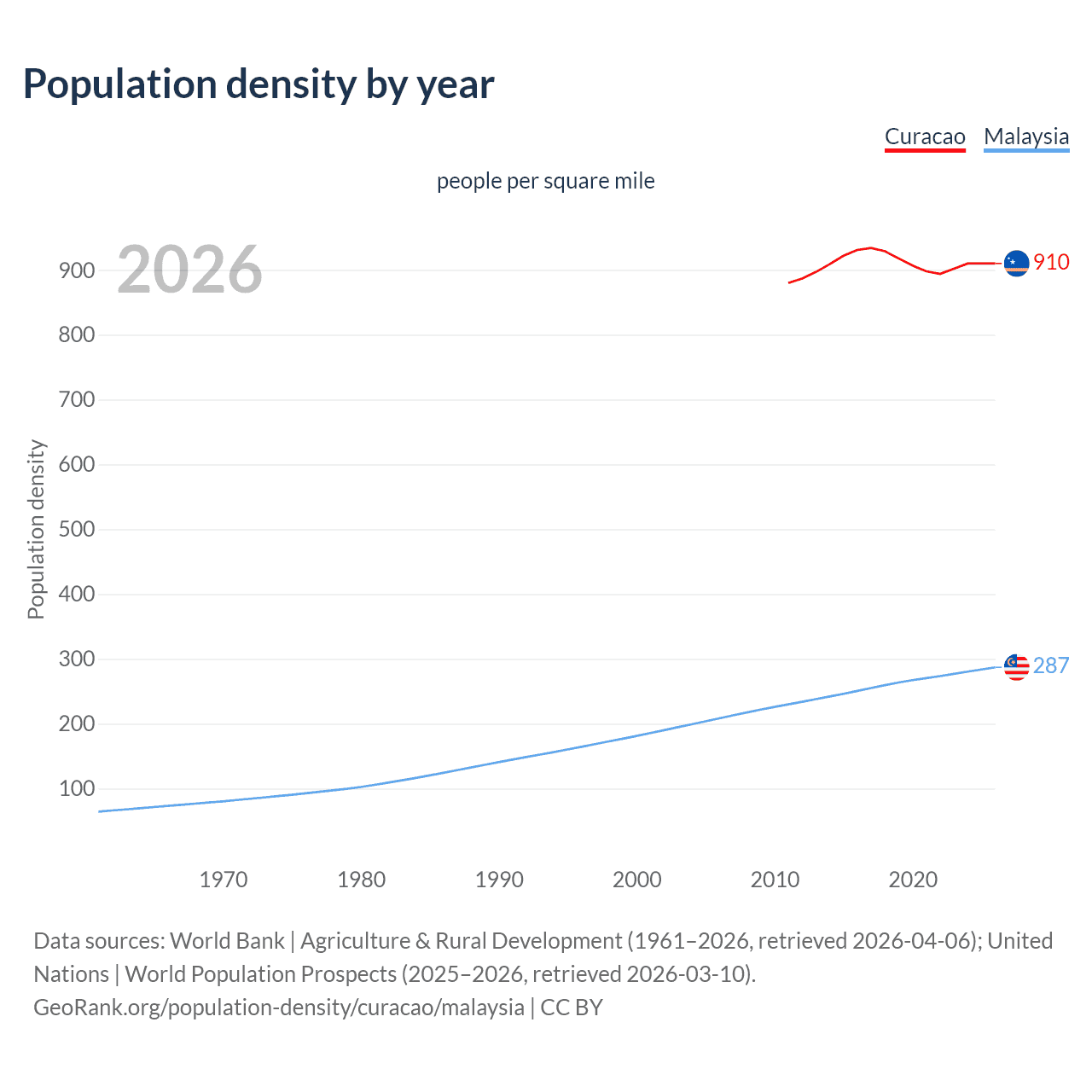 Population density by year

Curacao Malaysia

people per square mile

2026

Population density

900
800
700
600
500
400
300
200
100

910
287

1970
1980
1990
2000
2010
2020

Data sources: World Bank | Agriculture & Rural Development (1961–2026, retrieved 2026-04-06); United Nations | World Population Prospects (2025–2026, retrieved 2026-03-10).
GeoRank.org/population-density/curacao/malaysia | CC BY